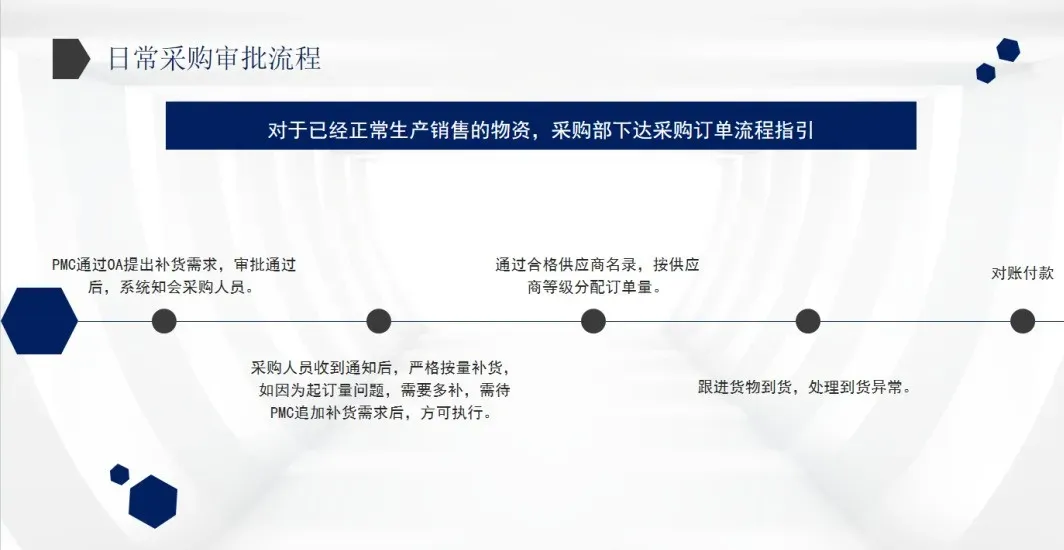 日常采购审批流程

对于已经正常生产销售的物资，采购部下达采购订单流程指引

PMC通过OA提出补货需求，审批通过后，系统知会采购人员。

采购人员收到通知后，严格按量补货，如因为起订量问题，需要多补，需待PMC追加补货需求后，方可执行。

通过合格供应商名录，按供应商等级分配订单量。

跟进货物到货，处理到货异常。

对账付款